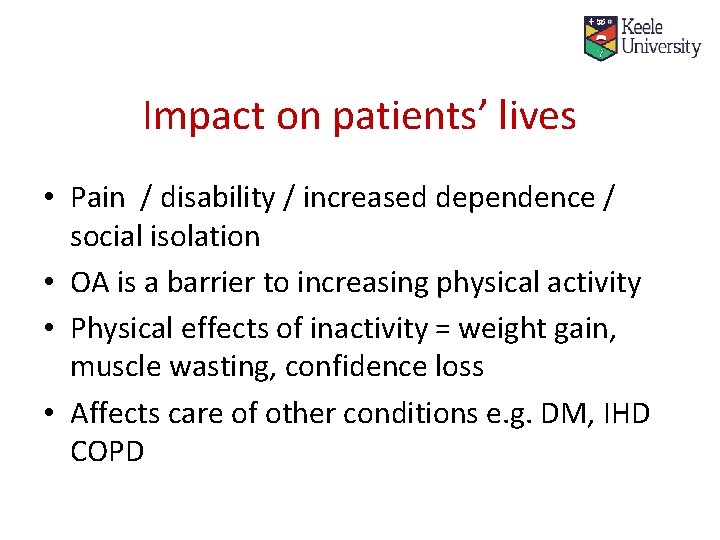 Keele University

Impact on patients' lives

• Pain / disability / increased dependence / social isolation
• OA is a barrier to increasing physical activity
• Physical effects of inactivity = weight gain, muscle wasting, confidence loss
• Affects care of other conditions e.g. DM, IHD COPD